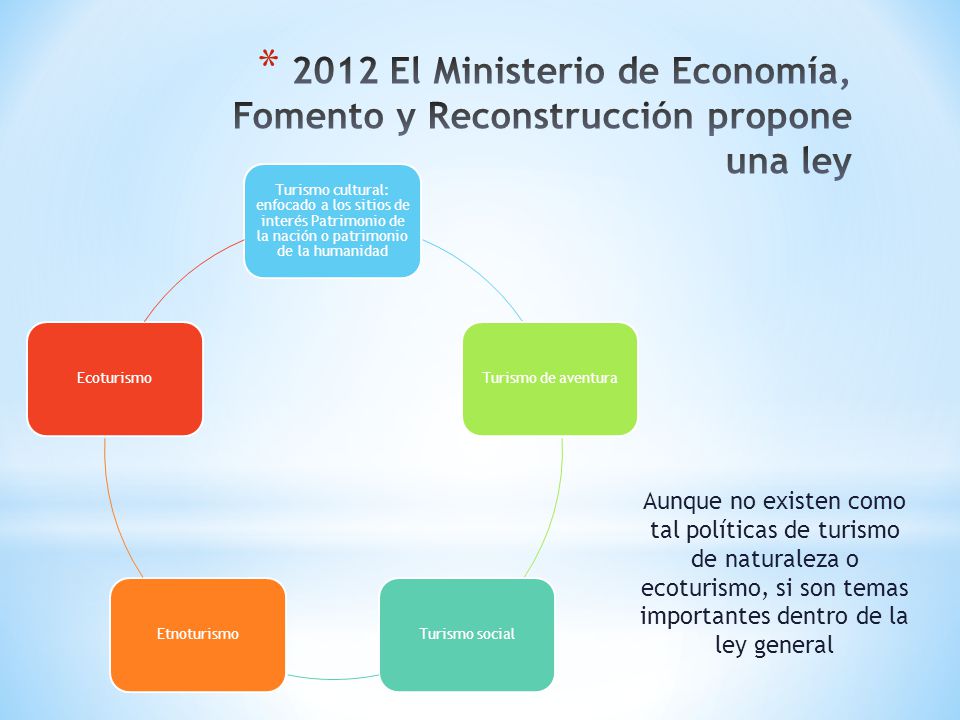 * 2012 El Ministerio de Economía, Fomento y Reconstrucción propone una ley

Turismo cultural: enfocado a los sitios de interés Patrimonio de la nación o patrimonio de la humanidad

Turismo de aventura

Turismo social

Etnoturismo

Ecoturismo

Aunque no existen como tal políticas de turismo de naturaleza o ecoturismo, si son temas importantes dentro de la ley general